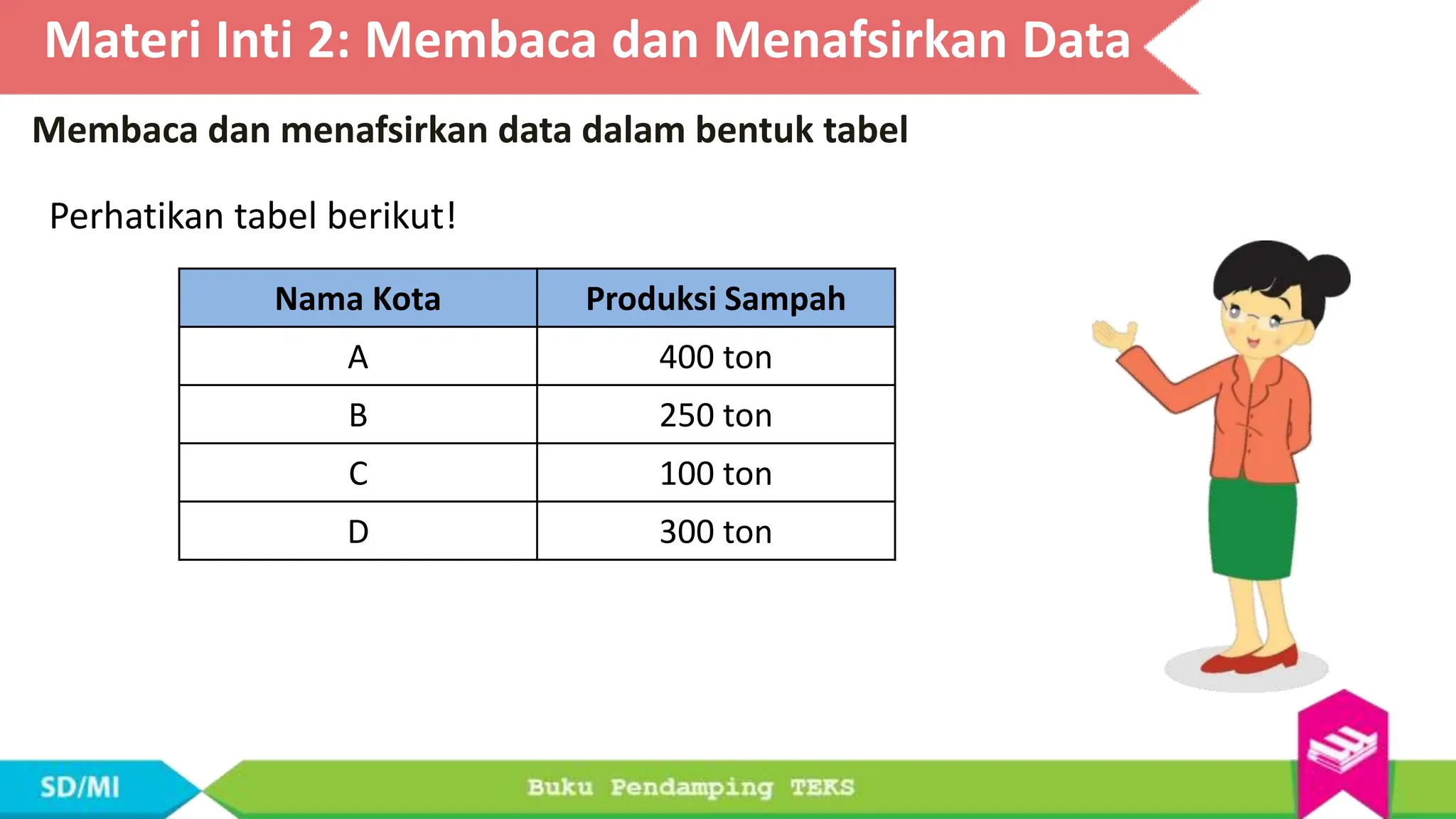 Materi Inti 2: Membaca dan Menafsirkan Data

Membaca dan menafsirkan data dalam bentuk tabel

Perhatikan tabel berikut!

| Nama Kota | Produksi Sampah |
|---|---|
| A | 400 ton |
| B | 250 ton |
| C | 100 ton |
| D | 300 ton |

SD/MI

Buku Pendamping TEKS